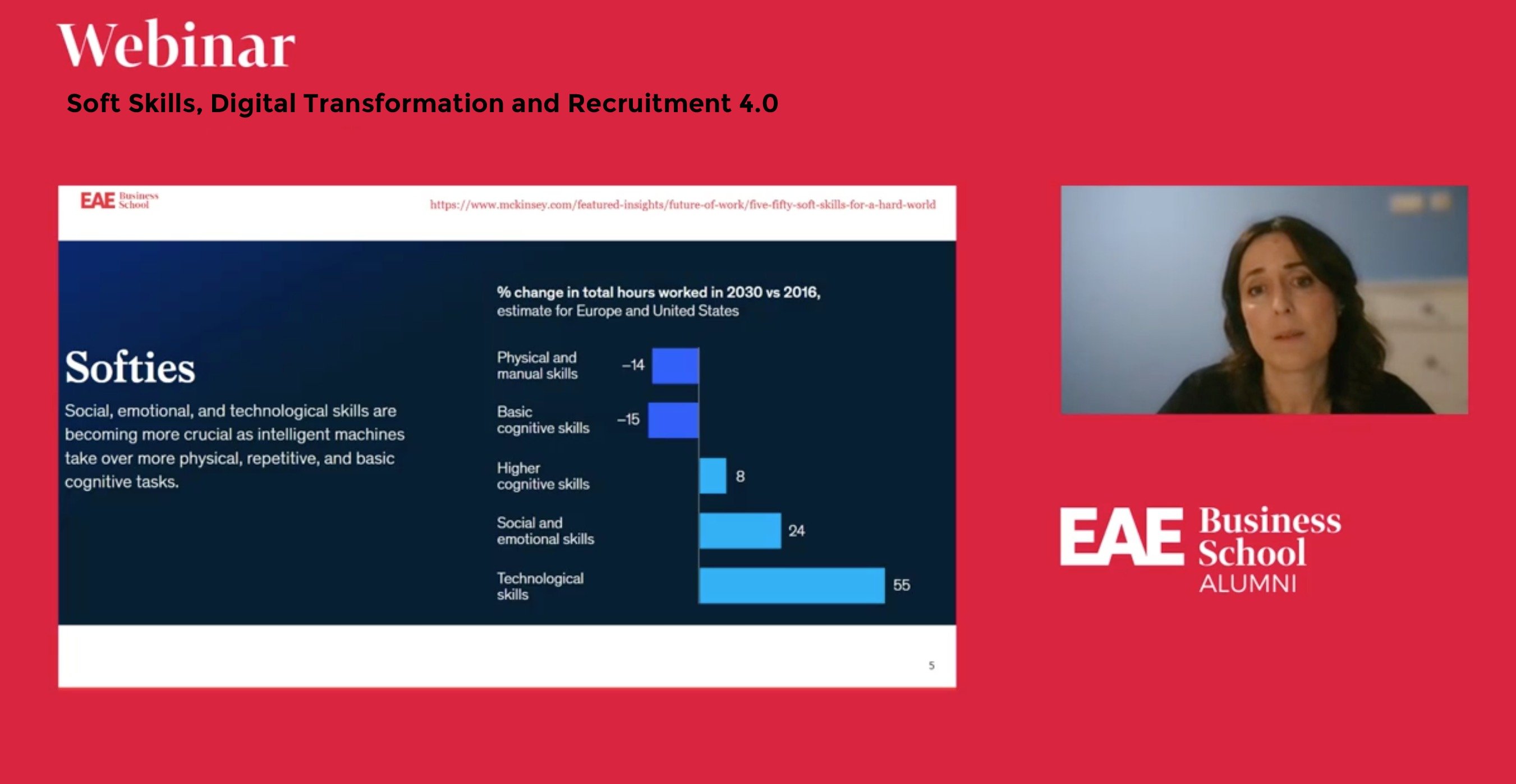 Webinar

Soft Skills, Digital Transformation and Recruitment 4.0

EAE Business School

https://www.mckinsey.com/featured-insights/future-of-work/five-fifty-soft-skills-for-a-hard-world

Softies

Social, emotional, and technological skills are becoming more crucial as intelligent machines take over more physical, repetitive, and basic cognitive tasks.

% change in total hours worked in 2030 vs 2016, estimate for Europe and United States

Physical and manual skills –14

Basic cognitive skills –15

Higher cognitive skills 8

Social and emotional skills 24

Technological skills 55

5

EAE Business School ALUMNI